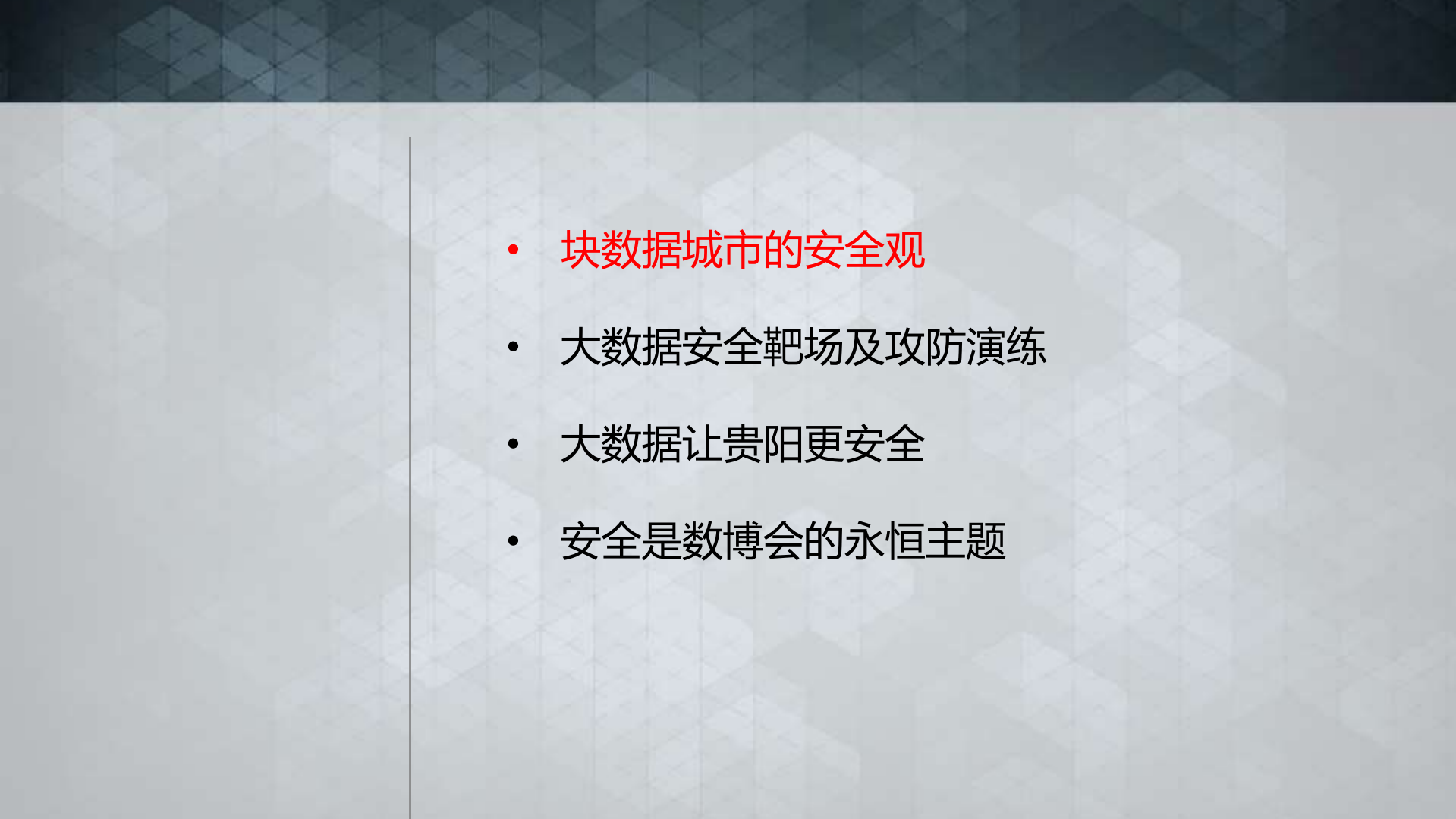 • 块数据城市的安全观

• 大数据安全靶场及攻防演练

• 大数据让贵阳更安全

• 安全是数博会的永恒主题